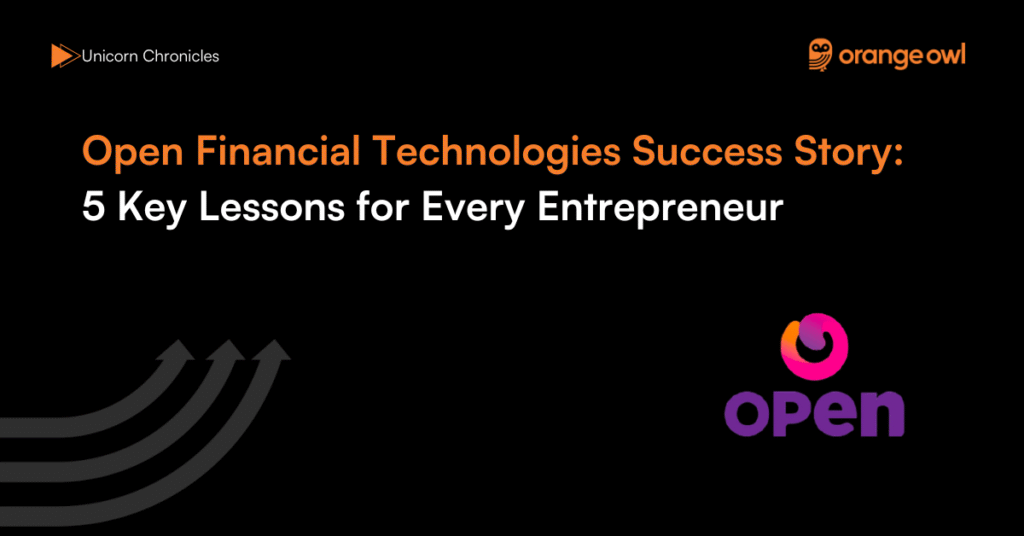 Unicorn Chronicles

orange owl

Open Financial Technologies Success Story:
5 Key Lessons for Every Entrepreneur

open